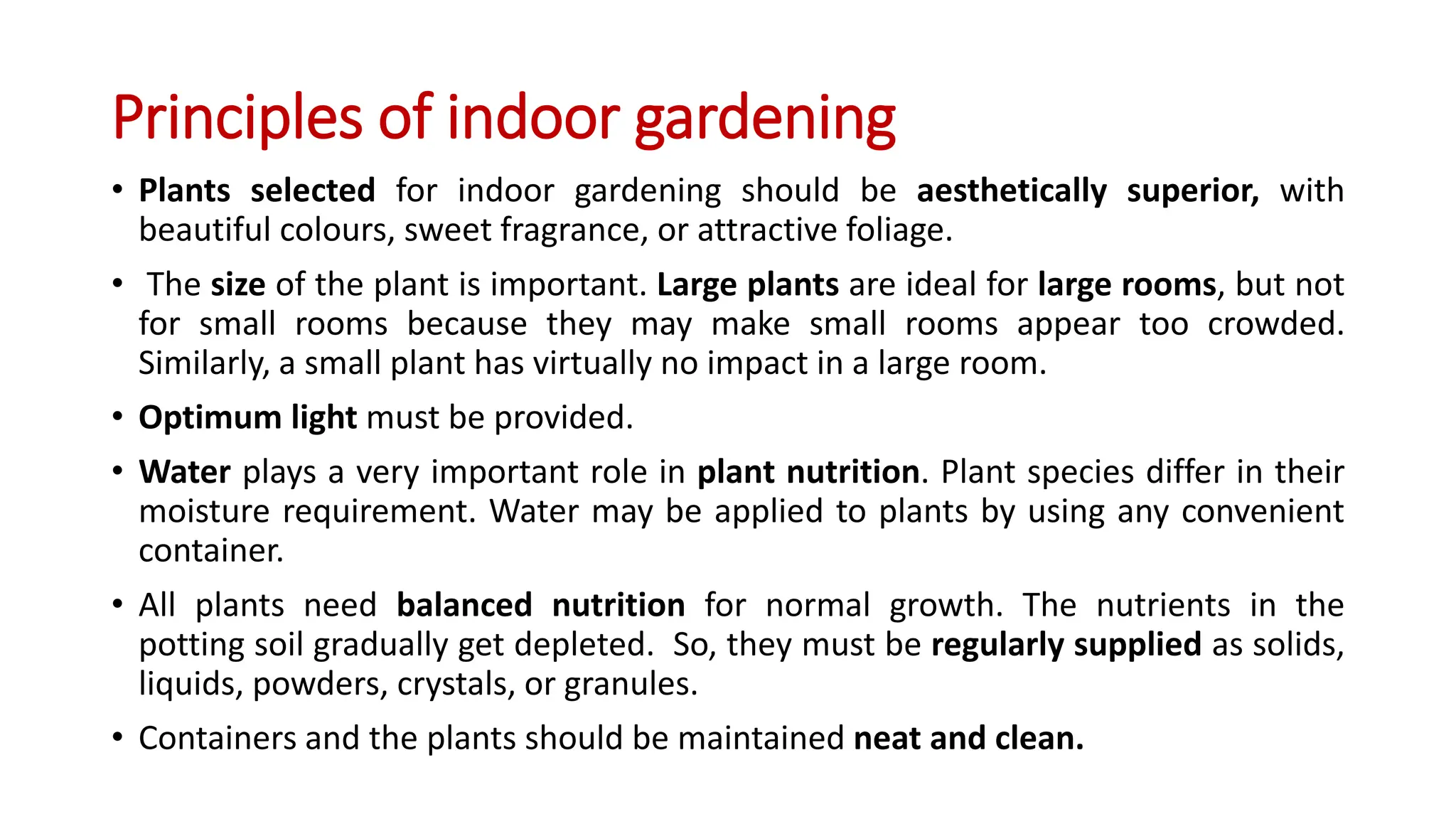 Principles of indoor gardening

• Plants selected for indoor gardening should be aesthetically superior, with beautiful colours, sweet fragrance, or attractive foliage.

• The size of the plant is important. Large plants are ideal for large rooms, but not for small rooms because they may make small rooms appear too crowded. Similarly, a small plant has virtually no impact in a large room.

• Optimum light must be provided.

• Water plays a very important role in plant nutrition. Plant species differ in their moisture requirement. Water may be applied to plants by using any convenient container.

• All plants need balanced nutrition for normal growth. The nutrients in the potting soil gradually get depleted. So, they must be regularly supplied as solids, liquids, powders, crystals, or granules.

• Containers and the plants should be maintained neat and clean.